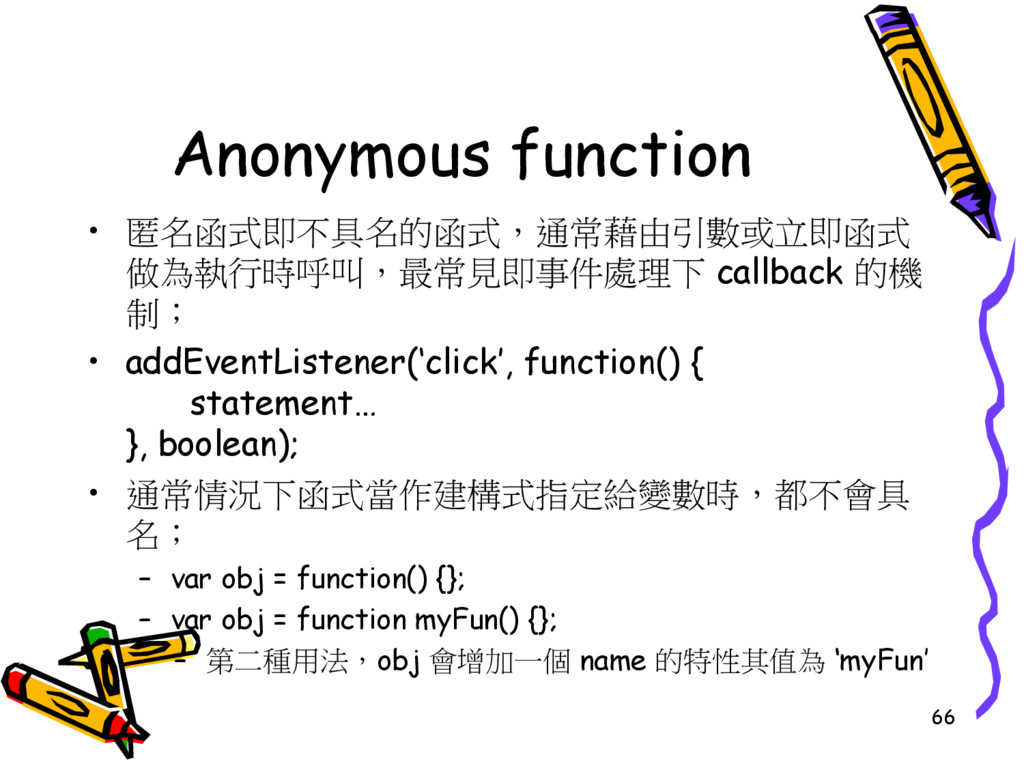 Anonymous function

• 匿名函式即不具名的函式，通常藉由引數或立即函式做為執行時呼叫，最常見即事件處理下 callback 的機制；

• addEventListener(‘click’, function() {
statement…
}, boolean);

• 通常情況下函式當作建構式指定給變數時，都不會具名；

– var obj = function() {};

– var obj = function myFun() {};

– 第二種用法，obj 會增加一個 name 的特性其值為 ‘myFun’

66